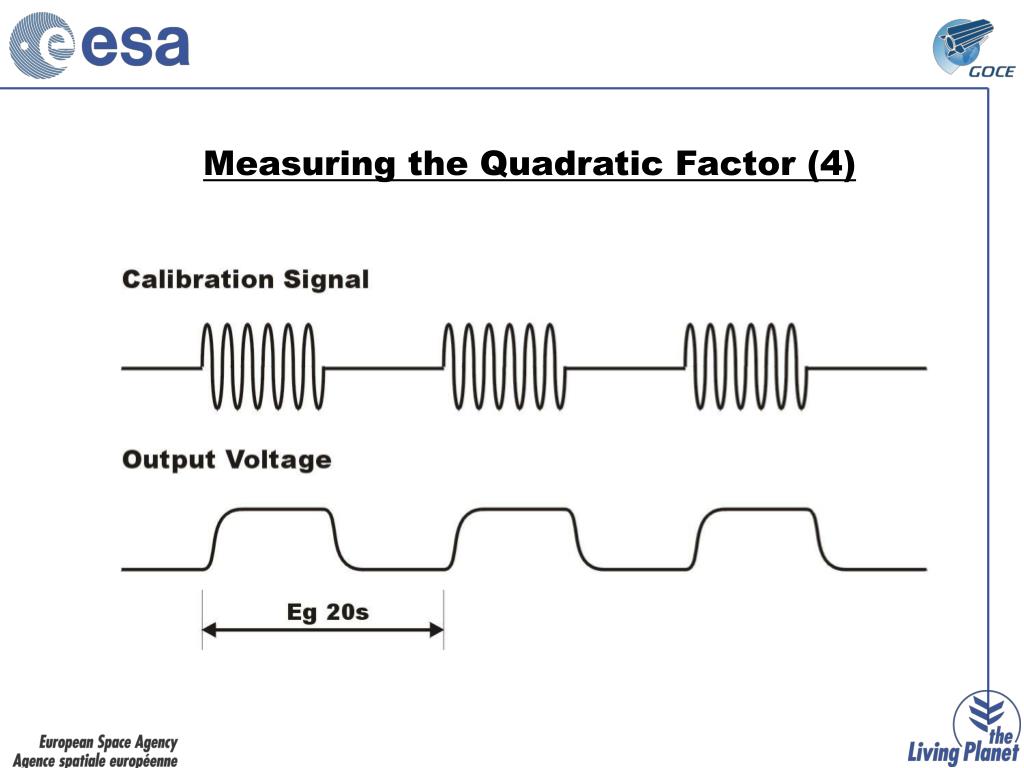 esa

GOCE

Measuring the Quadratic Factor (4)

Calibration Signal

Output Voltage

Eg 20s

European Space Agency
Agence spatiale européenne

the Living Planet